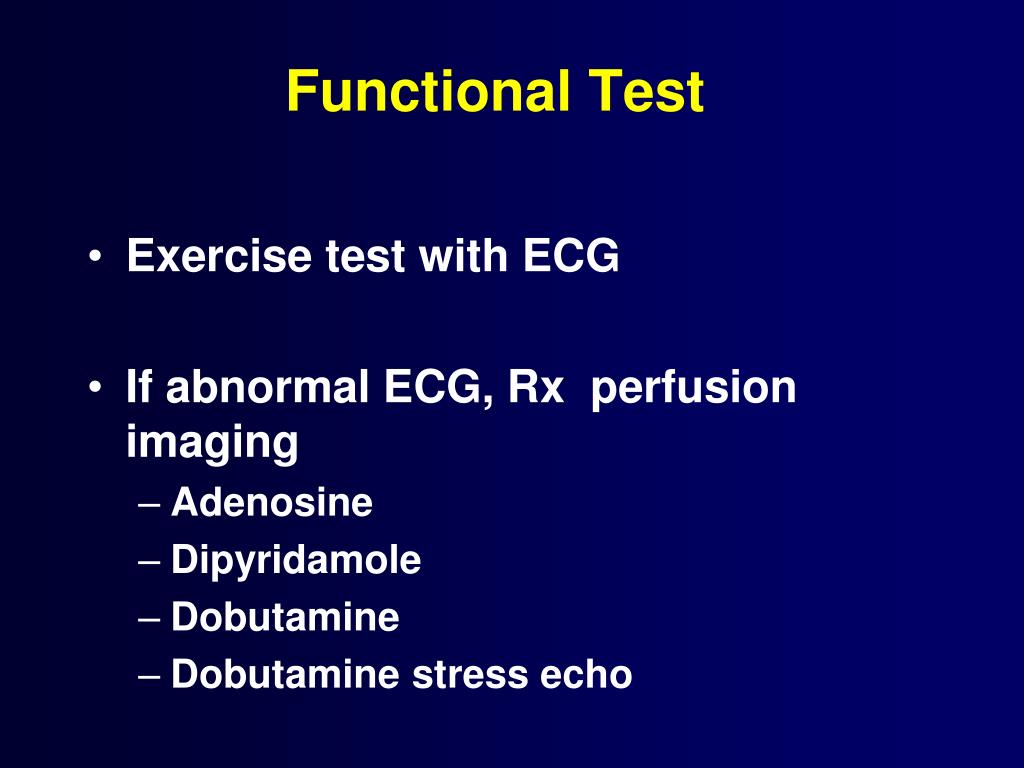 Functional Test

• Exercise test with ECG

• If abnormal ECG, Rx perfusion imaging
– Adenosine
– Dipyridamole
– Dobutamine
– Dobutamine stress echo